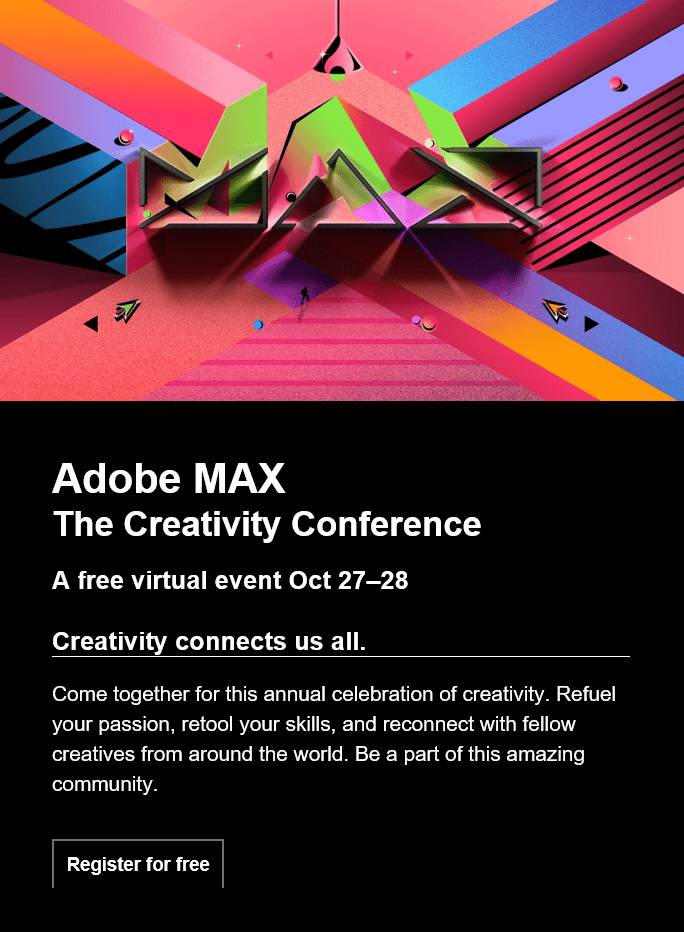 MAX

Adobe MAX
The Creativity Conference

A free virtual event Oct 27–28

Creativity connects us all.

Come together for this annual celebration of creativity. Refuel your passion, retool your skills, and reconnect with fellow creatives from around the world. Be a part of this amazing community.

Register for free